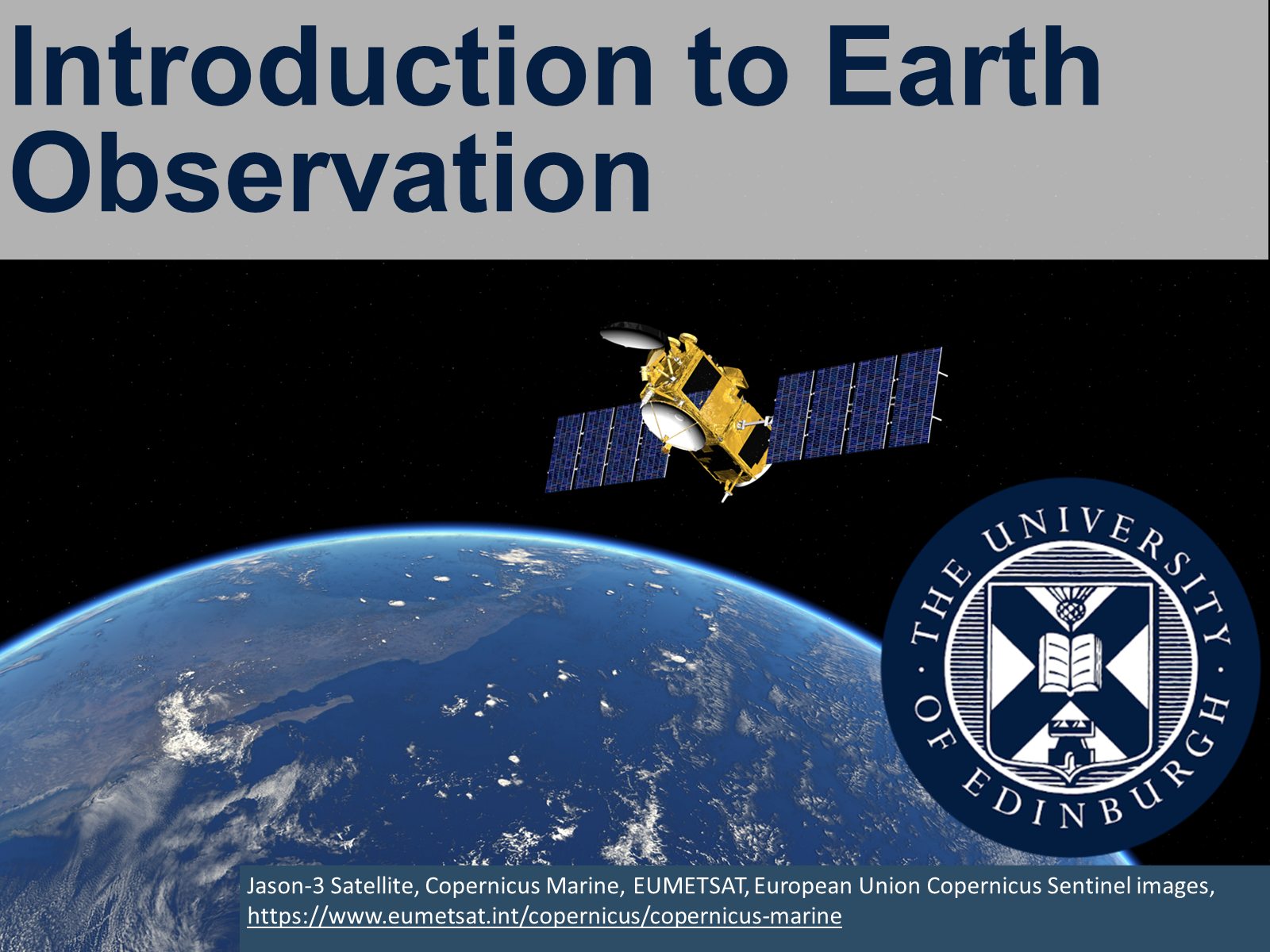 Introduction to Earth Observation

THE UNIVERSITY OF EDINBURGH

Jason-3 Satellite, Copernicus Marine, EUMETSAT, European Union Copernicus Sentinel images, https://www.eumetsat.int/copernicus/copernicus-marine